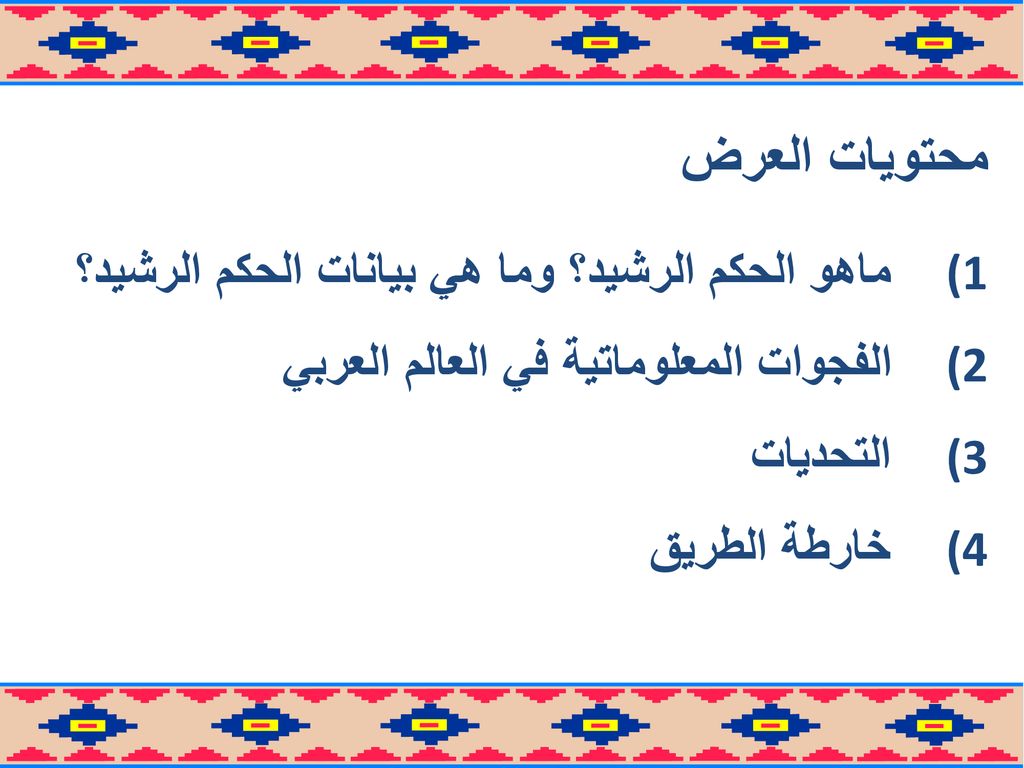 محتويات العرض

1) ماهو الحكم الرشيد؟ وما هي بيانات الحكم الرشيد؟

2) الفجوات المعلوماتية في العالم العربي

3) التحديات

4) خارطة الطريق